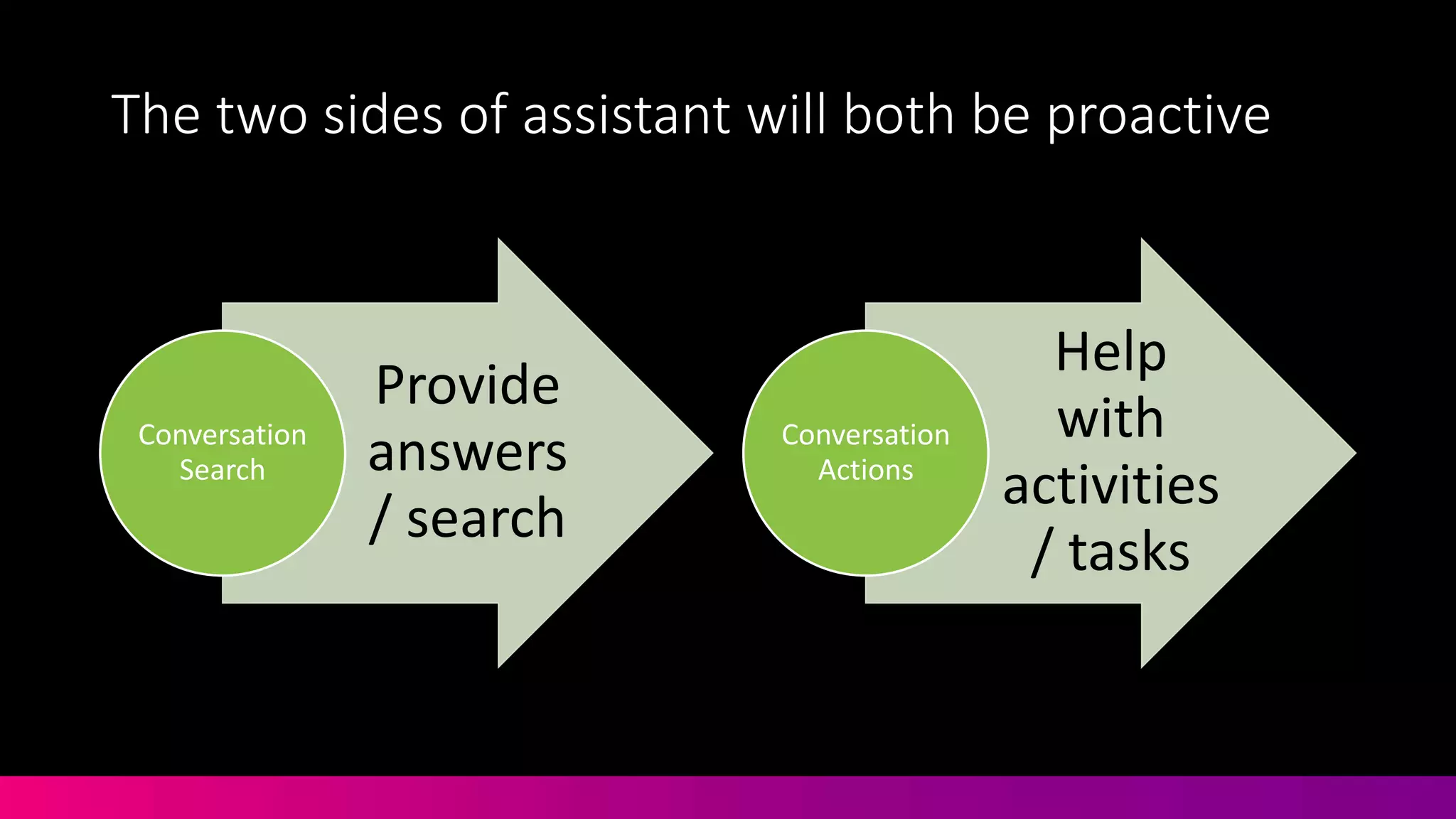 The two sides of assistant will both be proactive

Conversation Search

Provide answers / search

Conversation Actions

Help with activities / tasks